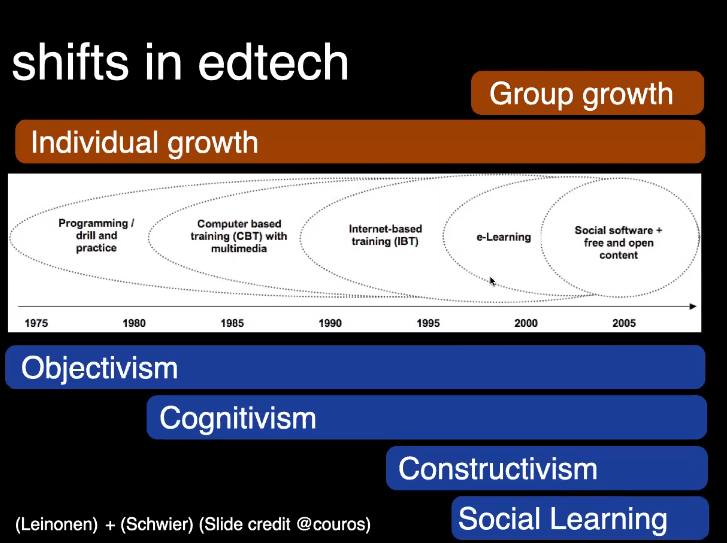 shifts in edtech

Group growth

Individual growth

Programming / drill and practice

Computer based training (CBT) with multimedia

Internet-based training (IBT)

e-Learning

Social software + free and open content

1975 1980 1985 1990 1995 2000 2005

Objectivism

Cognitivism

Constructivism

Social Learning

(Leinonen) + (Schwier) (Slide credit @couros)